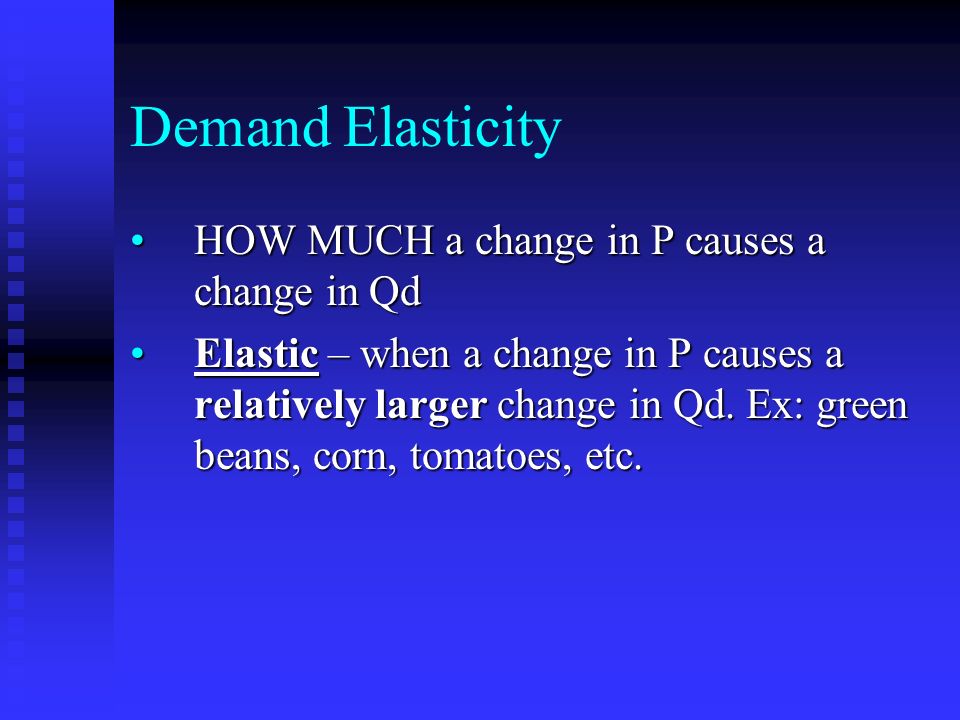 Demand Elasticity

• HOW MUCH a change in P causes a change in Qd

• Elastic – when a change in P causes a relatively larger change in Qd. Ex: green beans, corn, tomatoes, etc.